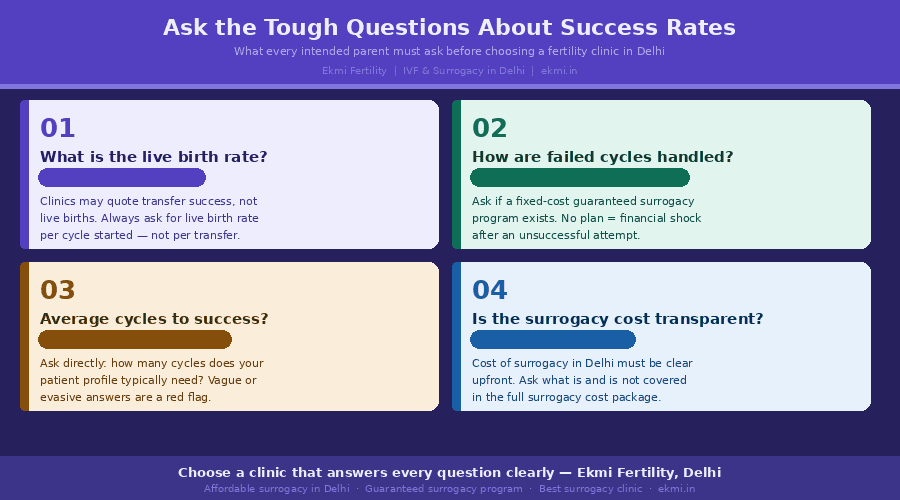 Ask the Tough Questions About Success Rates

What every intended parent must ask before choosing a fertility clinic in Delhi

Ekmi Fertility | IVF & Surrogacy in Delhi | ekmi.in

01

What is the live birth rate?

Clinics may quote transfer success, not live births. Always ask for live birth rate per cycle started — not per transfer.

02

How are failed cycles handled?

Ask if a fixed-cost guaranteed surrogacy program exists. No plan = financial shock after an unsuccessful attempt.

03

Average cycles to success?

Ask directly: how many cycles does your patient profile typically need? Vague or evasive answers are a red flag.

04

Is the surrogacy cost transparent?

Cost of surrogacy in Delhi must be clear upfront. Ask what is and is not covered in the full surrogacy cost package.

Choose a clinic that answers every question clearly — Ekmi Fertility, Delhi

Affordable surrogacy in Delhi · Guaranteed surrogacy program · Best surrogacy clinic · ekmi.in